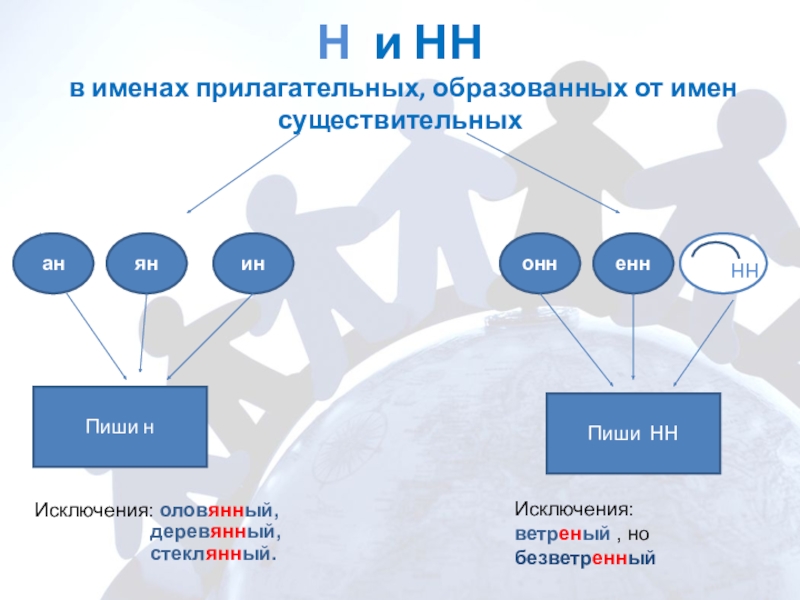 Н и НН

в именах прилагательных, образованных от имен существительных

ан

ян

ин

онн

енн

НН

Пиши н

Пиши НН

Исключения: оловянный, деревянный, стеклянный.

Исключения: ветреный , но безветренный